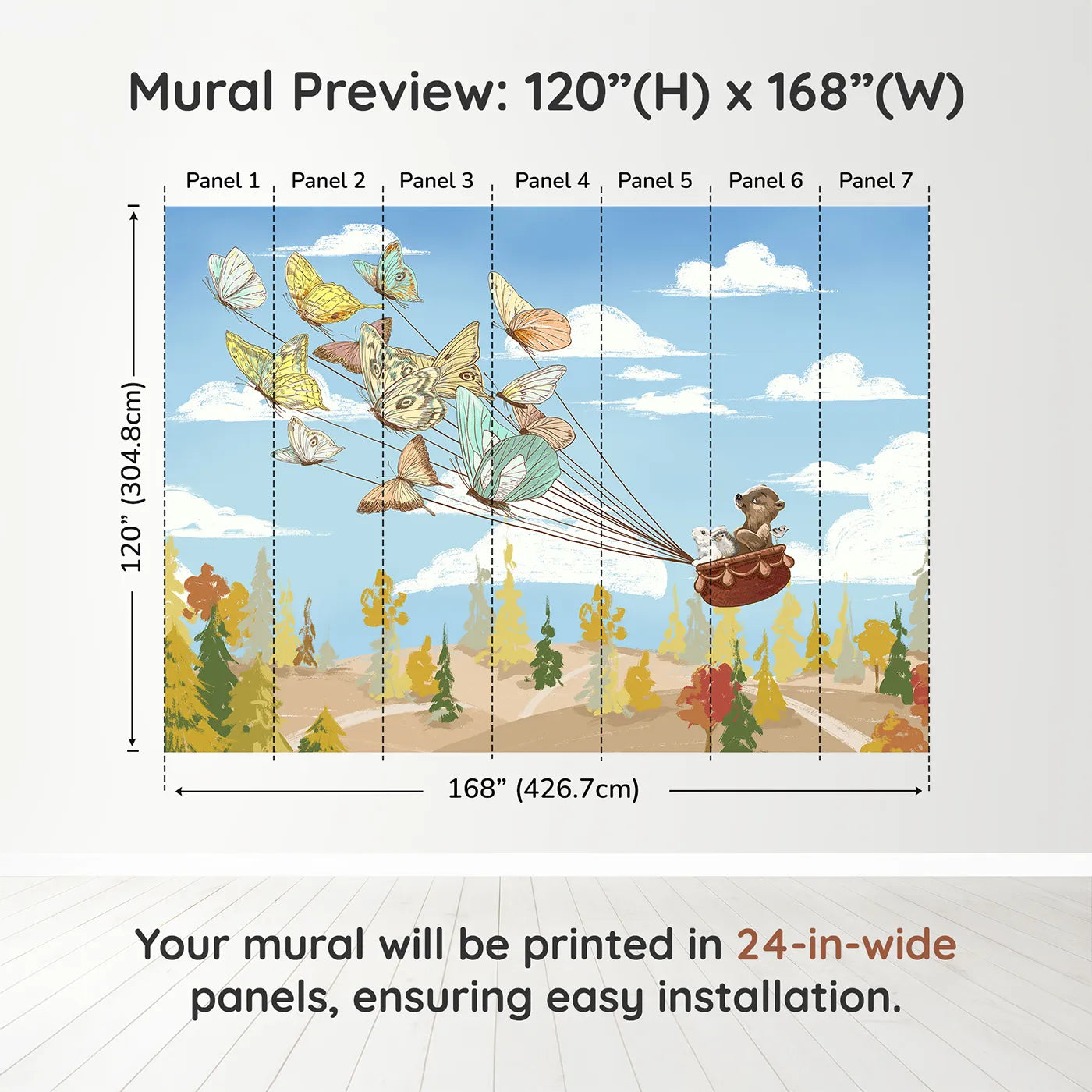 Mural Preview: 120”(H) x 168”(W)

Panel 1 Panel 2 Panel 3 Panel 4 Panel 5 Panel 6 Panel 7

120” (304.8cm)

168” (426.7cm)

Your mural will be printed in 24-in-wide panels, ensuring easy installation.